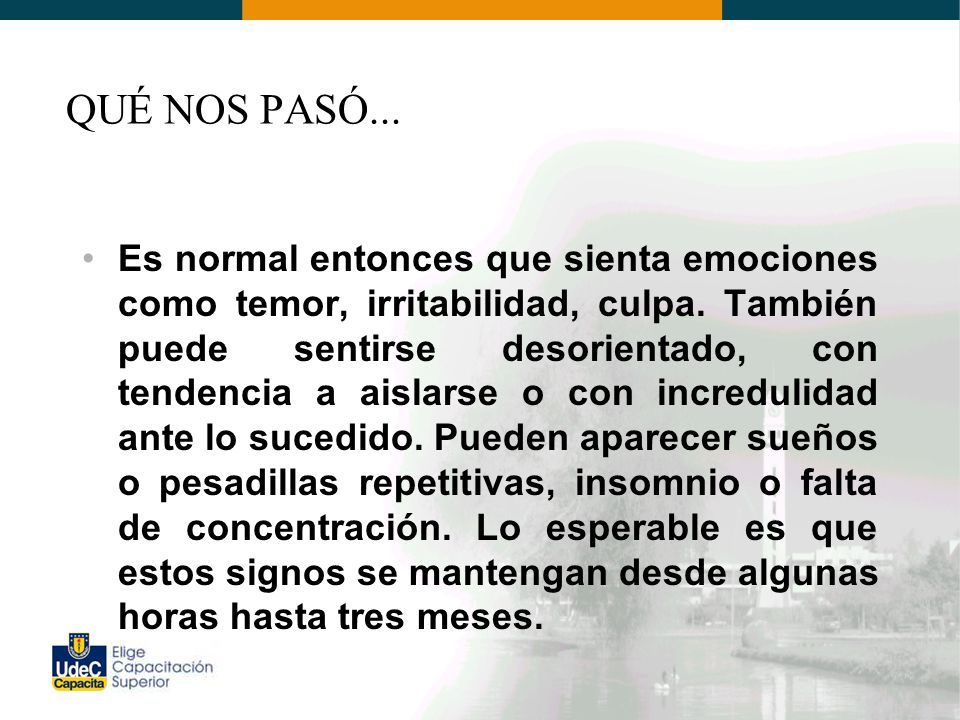 QUÉ NOS PASÓ...

• Es normal entonces que sienta emociones como temor, irritabilidad, culpa. También puede sentirse desorientado, con tendencia a aislarse o con incredulidad ante lo sucedido. Pueden aparecer sueños o pesadillas repetitivas, insomnio o falta de concentración. Lo esperable es que estos signos se mantengan desde algunas horas hasta tres meses.

UdeC Capacita Elige Capacitación Superior